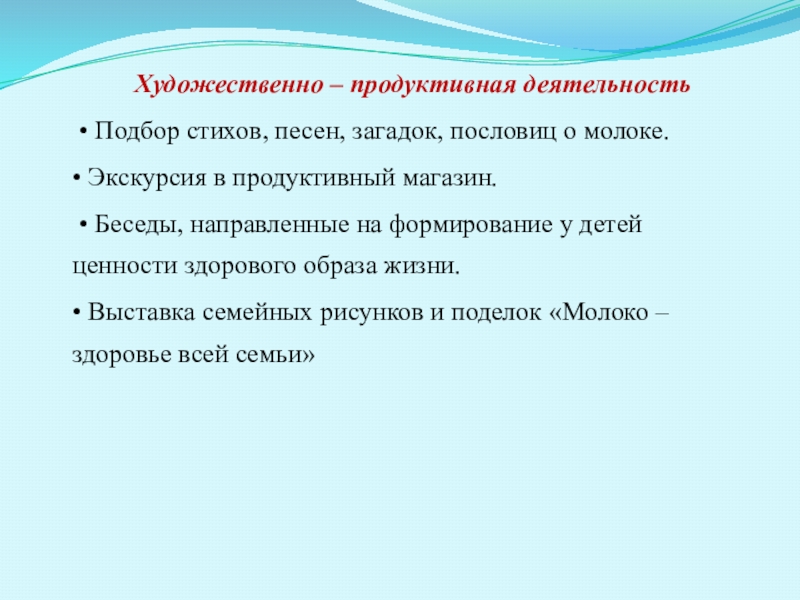 Художественно – продуктивная деятельность

• Подбор стихов, песен, загадок, пословиц о молоке.

• Экскурсия в продуктивный магазин.

• Беседы, направленные на формирование у детей ценности здорового образа жизни.

• Выставка семейных рисунков и поделок «Молоко – здоровье всей семьи»